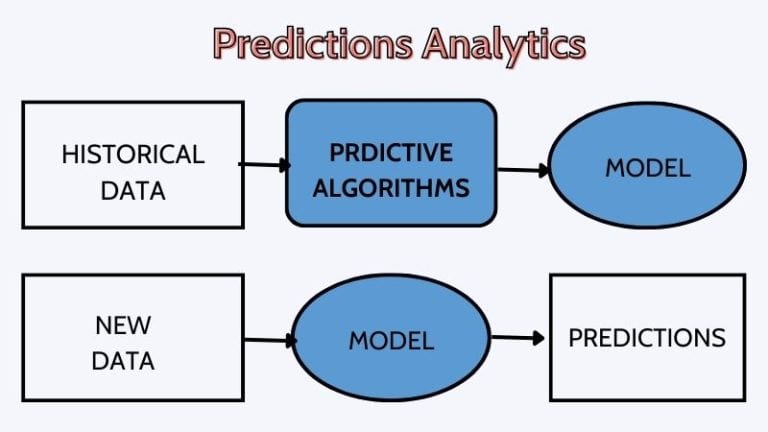 Predictions Analytics

HISTORICAL DATA

PRDICTIVE ALGORITHMS

MODEL

NEW DATA

MODEL

PREDICTIONS